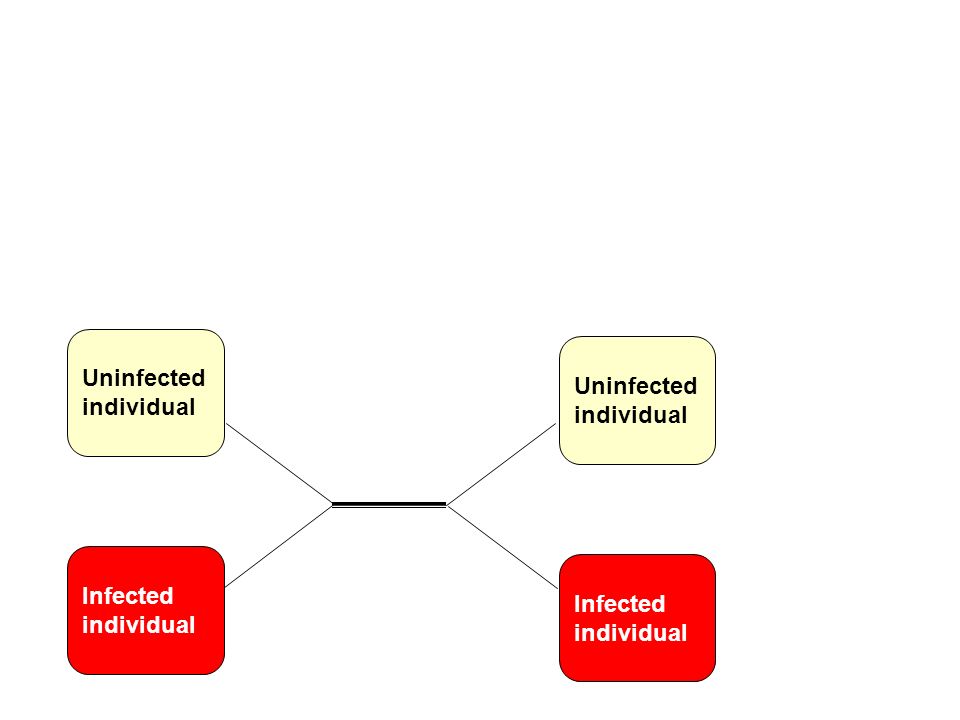 Uninfected individual

Infected individual

Uninfected individual

Infected individual